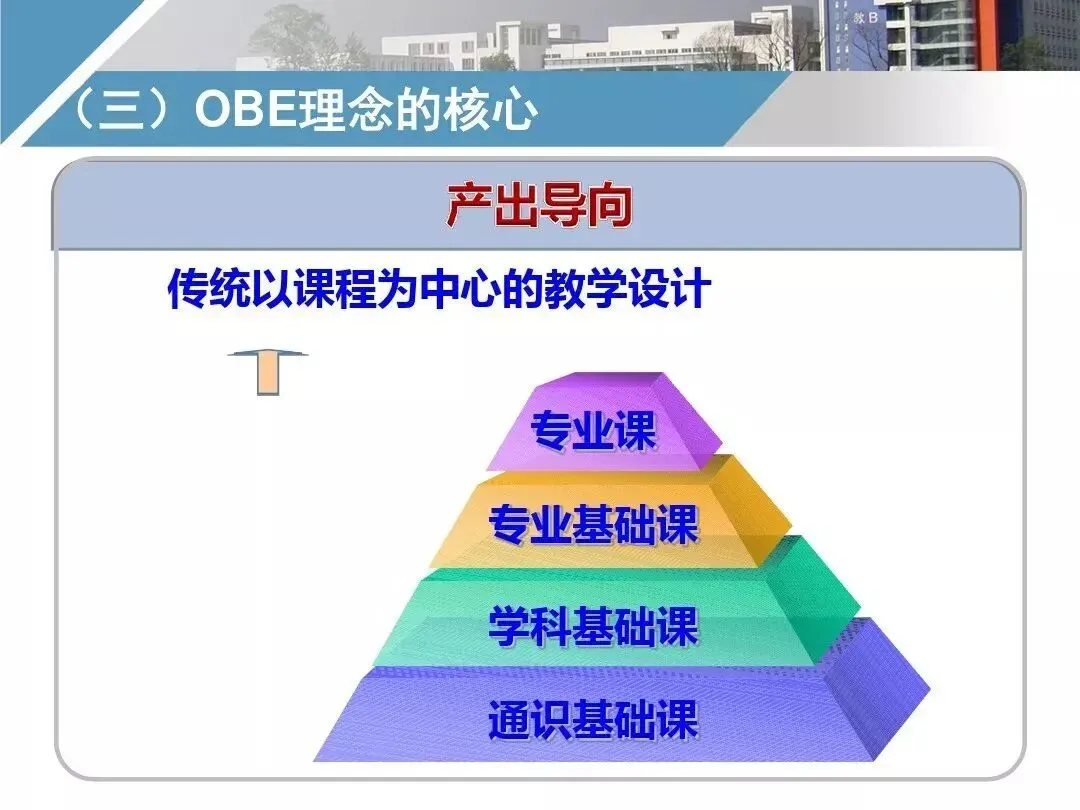 教B

（三）OBE理念的核心

产出导向

传统以课程为中心的教学设计

专业课

专业基础课

学科基础课

通识基础课